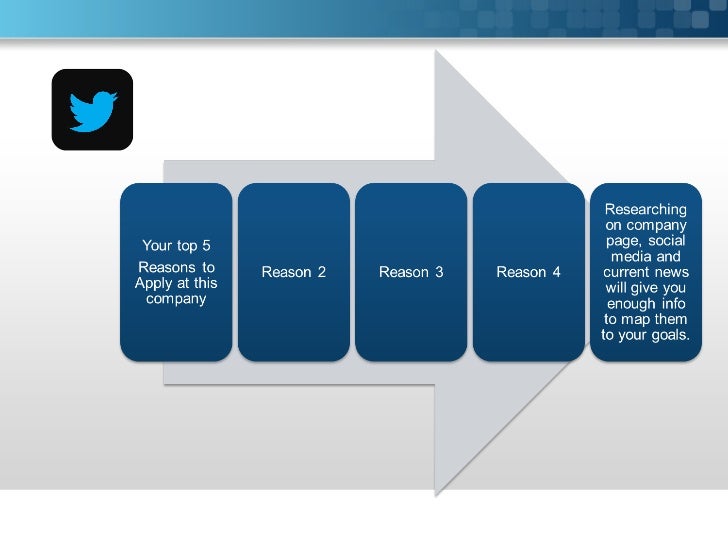 Your top 5

Reasons to Apply at this company

Reason 2

Reason 3

Reason 4

Researching on company page, social media and current news will give you enough info to map them to your goals.